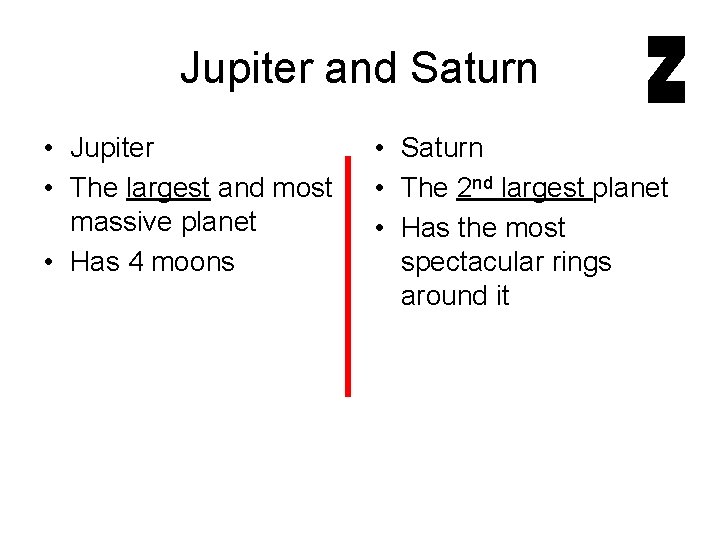 Jupiter and Saturn

Z

• Jupiter
• The largest and most massive planet
• Has 4 moons

• Saturn
• The 2nd largest planet
• Has the most spectacular rings around it